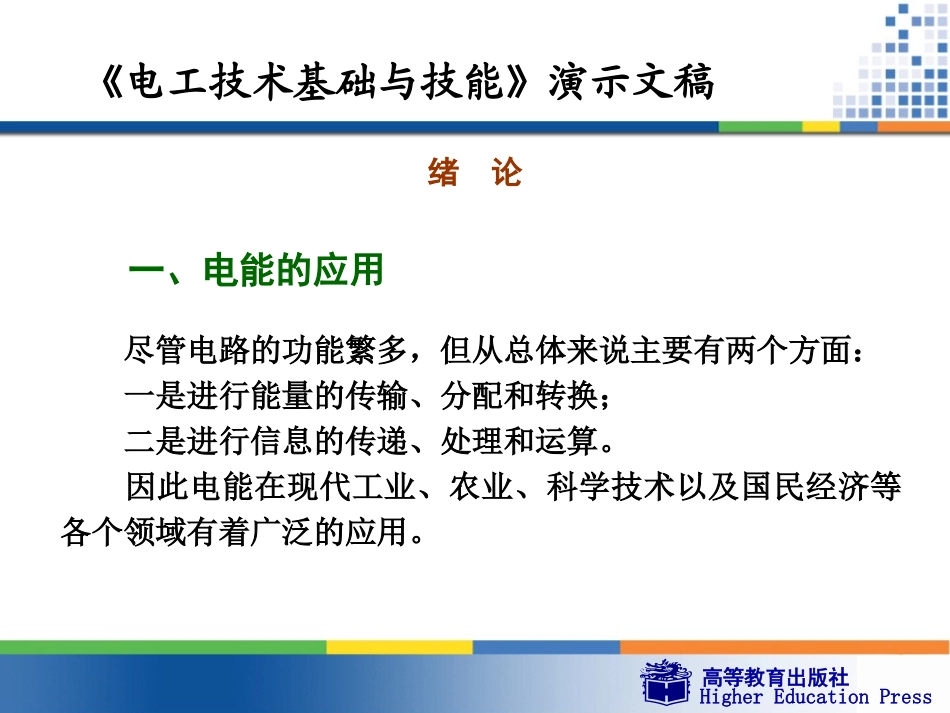 《电工技术基础与技能》演示文稿

绪　论

一、电能的应用

尽管电路的功能繁多，但从总体来说主要有两个方面：

一是进行能量的传输、分配和转换；

二是进行信息的传递、处理和运算。

因此电能在现代工业、农业、科学技术以及国民经济等各个领域有着广泛的应用。

高等教育出版社
Higher Education Press